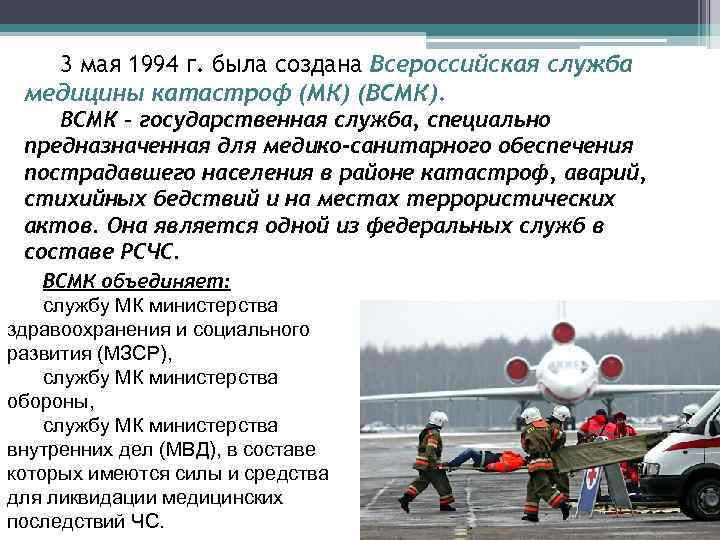 3 мая 1994 г. была создана Всероссийская служба медицины катастроф (МК) (ВСМК).

ВСМК – государственная служба, специально предназначенная для медико-санитарного обеспечения пострадавшего населения в районе катастроф, аварий, стихийных бедствий и на местах террористических актов. Она является одной из федеральных служб в составе РСЧС.

ВСМК объединяет:

службу МК министерства здравоохранения и социального развития (МЗСР),

службу МК министерства обороны,

службу МК министерства внутренних дел (МВД), в составе которых имеются силы и средства для ликвидации медицинских последствий ЧС.